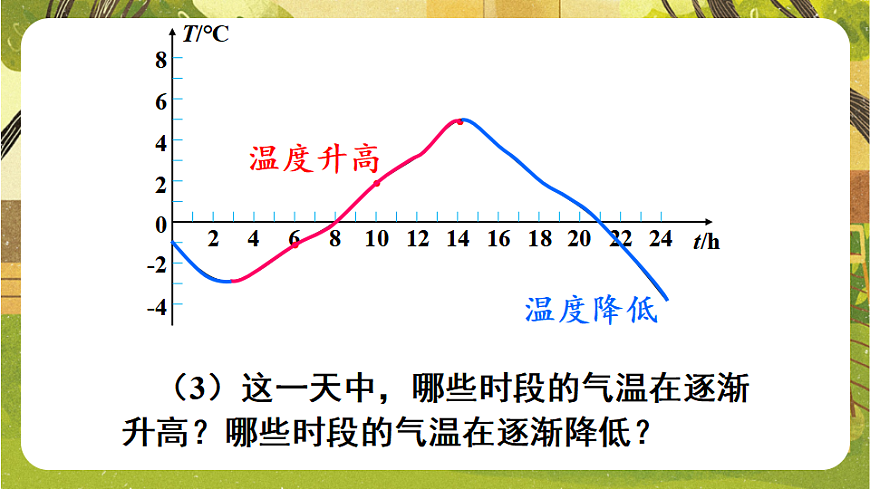 $T$/°C

8

6

4

2

0

-2

-4

2 4 6 8 10 12 14 16 18 20 22 24 $t$/h

温度升高

温度降低

（3）这一天中，哪些时段的气温在逐渐升高？哪些时段的气温在逐渐降低？